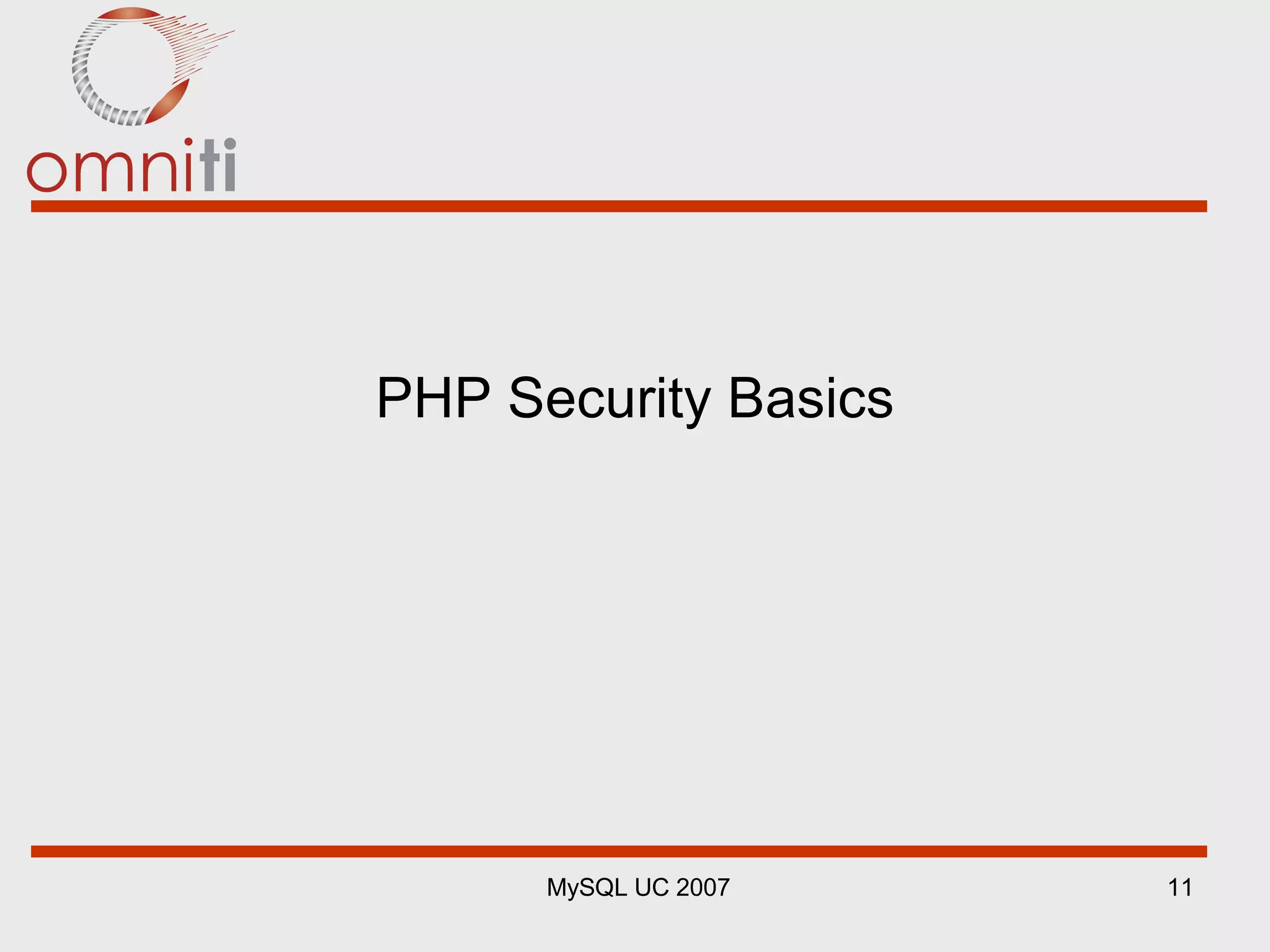 omniti

PHP Security Basics

MySQL UC 2007

11